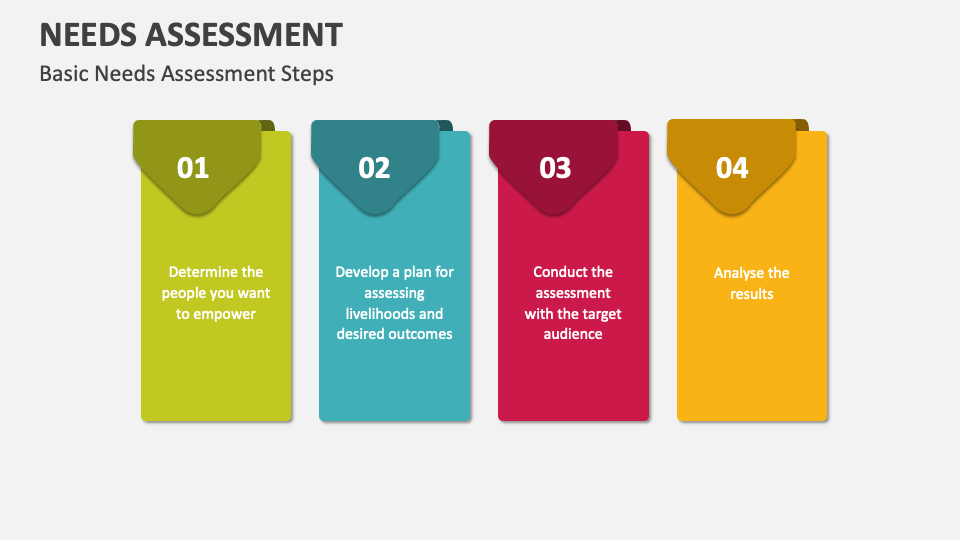 NEEDS ASSESSMENT

Basic Needs Assessment Steps

01

Determine the people you want to empower

02

Develop a plan for assessing livelihoods and desired outcomes

03

Conduct the assessment with the target audience

04

Analyse the results